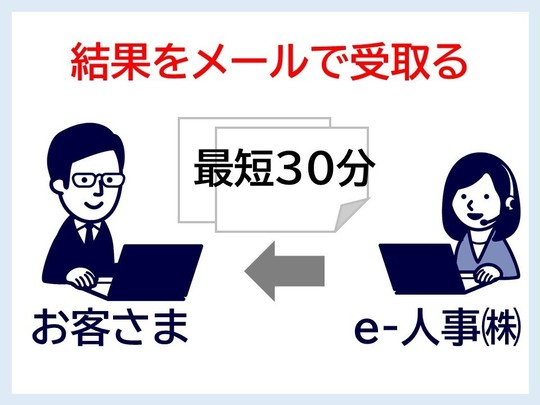 結果をメールで受取る

最短30分

お客さま

e-人事㈱